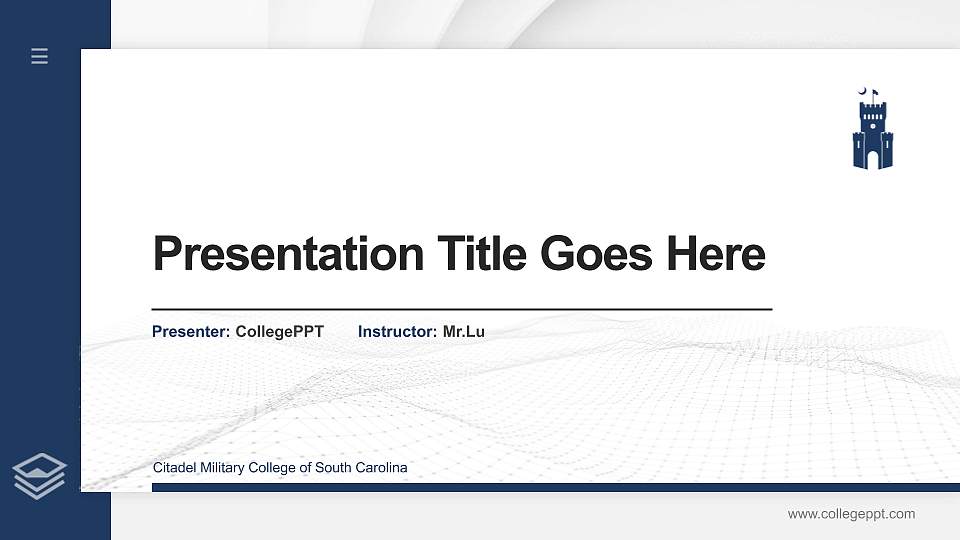 Presentation Title Goes Here

Presenter: CollegePPT Instructor: Mr.Lu

Citadel Military College of South Carolina

www.collegeppt.com